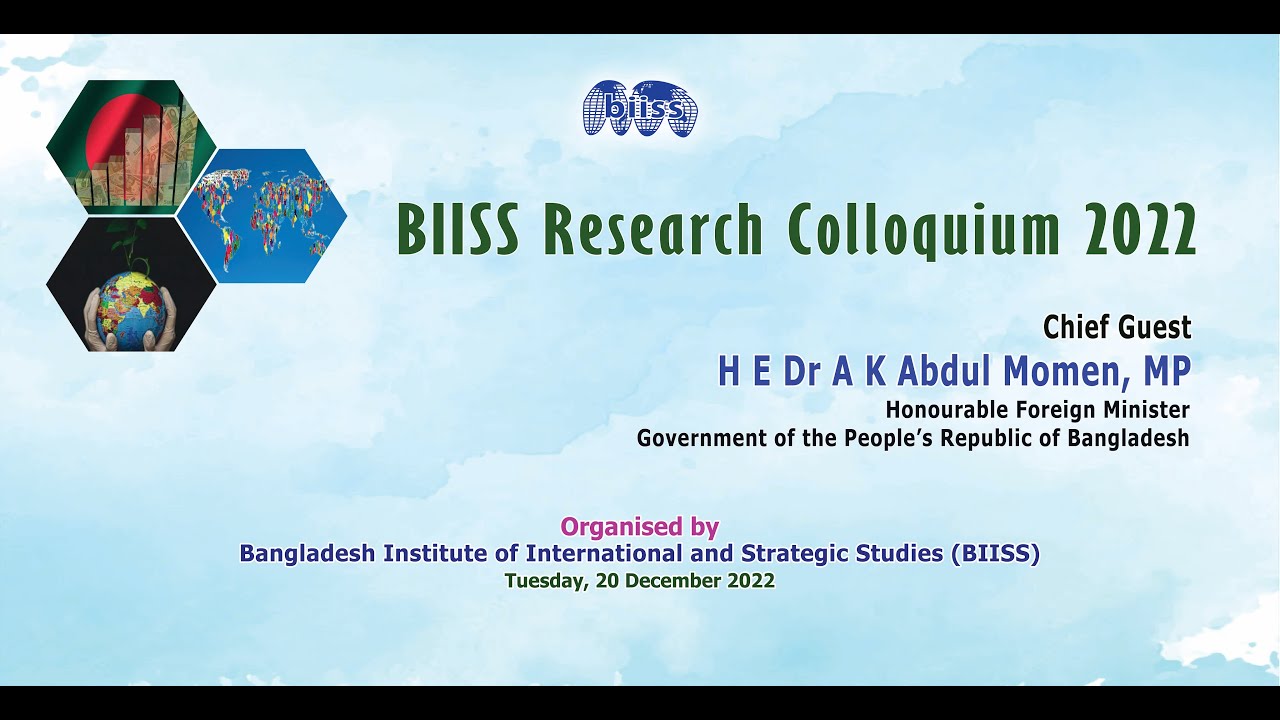 biiss

BIISS Research Colloquium 2022

Chief Guest
H E Dr A K Abdul Momen, MP
Honourable Foreign Minister
Government of the People's Republic of Bangladesh

Organised by
Bangladesh Institute of International and Strategic Studies (BIISS)
Tuesday, 20 December 2022